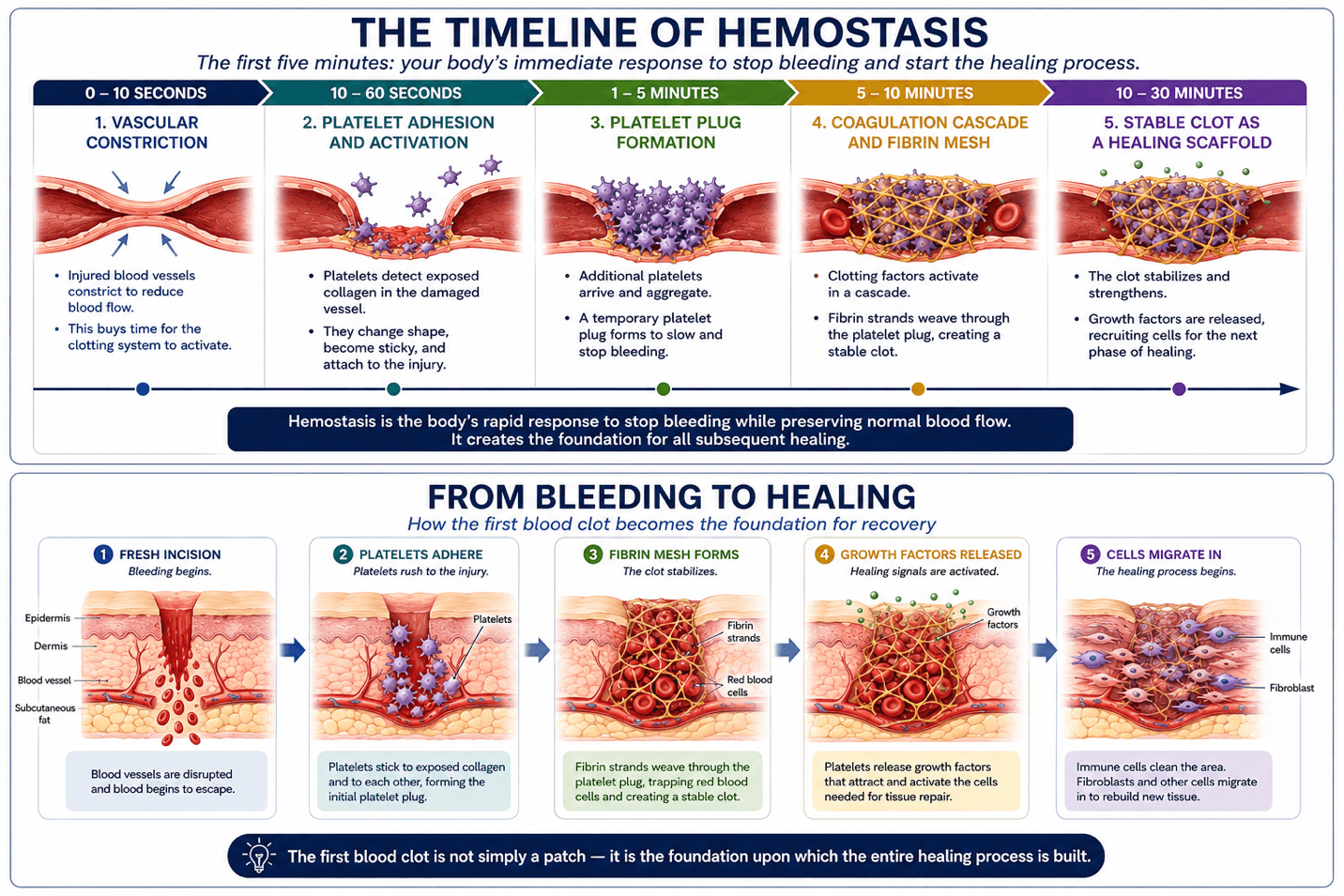 THE TIMELINE OF HEMOSTASIS

The first five minutes: your body's immediate response to stop bleeding and start the healing process.

0 – 10 SECONDS

1. VASCULAR CONSTRICTION

• Injured blood vessels constrict to reduce blood flow.
• This buys time for the clotting system to activate.

10 – 60 SECONDS

2. PLATELET ADHESION AND ACTIVATION

• Platelets detect exposed collagen in the damaged vessel.
• They change shape, become sticky, and attach to the injury.

1 – 5 MINUTES

3. PLATELET PLUG FORMATION

• Additional platelets arrive and aggregate.
• A temporary platelet plug forms to slow and stop bleeding.

5 – 10 MINUTES

4. COAGULATION CASCADE AND FIBRIN MESH

• Clotting factors activate in a cascade.
• Fibrin strands weave through the platelet plug, creating a stable clot.

10 – 30 MINUTES

5. STABLE CLOT AS A HEALING SCAFFOLD

• The clot stabilizes and strengthens.
• Growth factors are released, recruiting cells for the next phase of healing.

Hemostasis is the body's rapid response to stop bleeding while preserving normal blood flow. It creates the foundation for all subsequent healing.

FROM BLEEDING TO HEALING

How the first blood clot becomes the foundation for recovery

1 FRESH INCISION
Bleeding begins.
Epidermis
Dermis
Blood vessel
Subcutaneous fat
Blood vessels are disrupted and blood begins to escape.

2 PLATELETS ADHERE
Platelets rush to the injury.
Platelets
Platelets stick to exposed collagen and to each other, forming the initial platelet plug.

3 FIBRIN MESH FORMS
The clot stabilizes.
Fibrin strands
Red blood cells
Fibrin strands weave through the platelet plug, trapping red blood cells and creating a stable clot.

4 GROWTH FACTORS RELEASED
Healing signals are activated.
Growth factors
Platelets release growth factors that attract and activate the cells needed for tissue repair.

5 CELLS MIGRATE IN
The healing process begins.
Immune cells
Fibroblast
Immune cells clean the area. Fibroblasts and other cells migrate in to rebuild new tissue.

The first blood clot is not simply a patch — it is the foundation upon which the entire healing process is built.